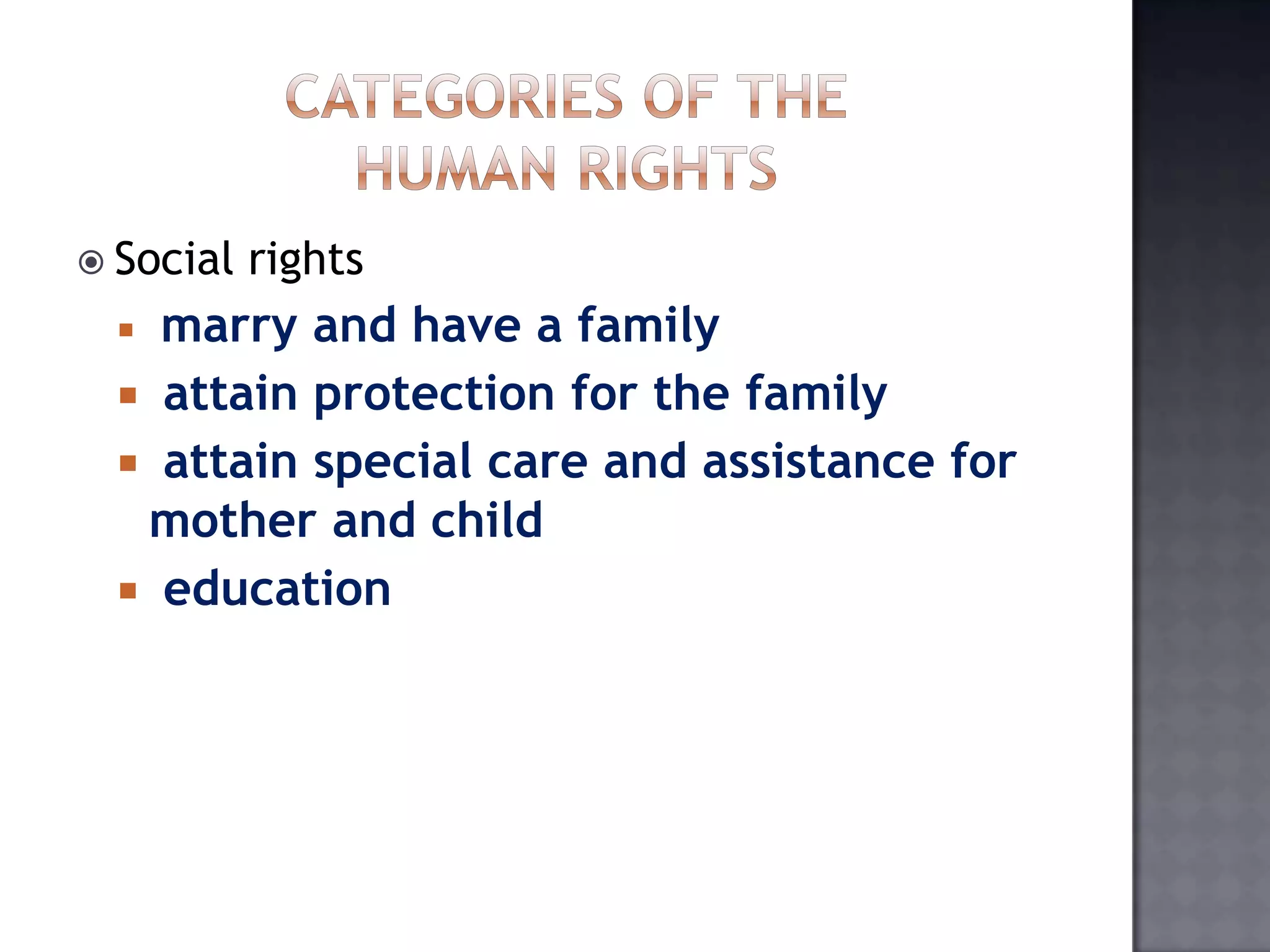 CATEGORIES OF THE HUMAN RIGHTS

Social rights

marry and have a family

attain protection for the family

attain special care and assistance for mother and child

education